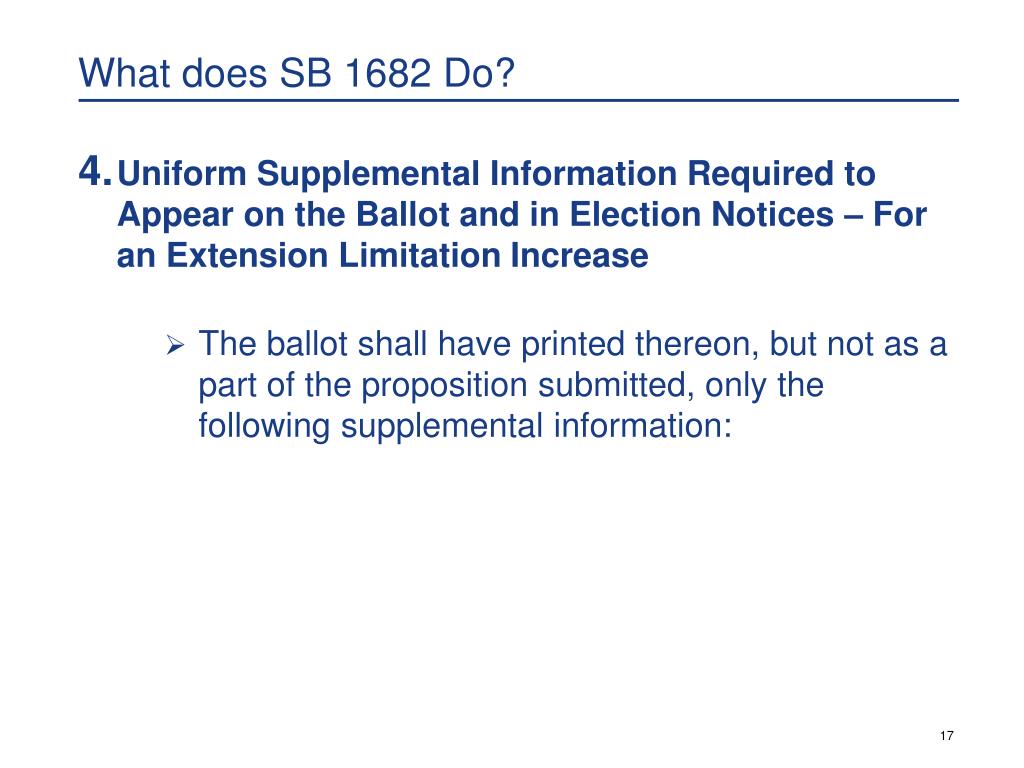 What does SB 1682 Do?

4. Uniform Supplemental Information Required to Appear on the Ballot and in Election Notices – For an Extension Limitation Increase

➢ The ballot shall have printed thereon, but not as a part of the proposition submitted, only the following supplemental information:

17